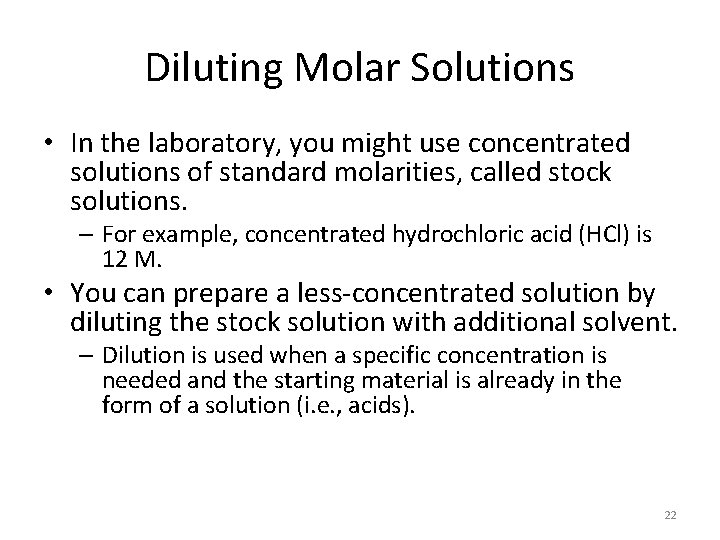 Diluting Molar Solutions

• In the laboratory, you might use concentrated solutions of standard molarities, called stock solutions.

– For example, concentrated hydrochloric acid (HCl) is 12 M.

• You can prepare a less-concentrated solution by diluting the stock solution with additional solvent.

– Dilution is used when a specific concentration is needed and the starting material is already in the form of a solution (i.e., acids).

22